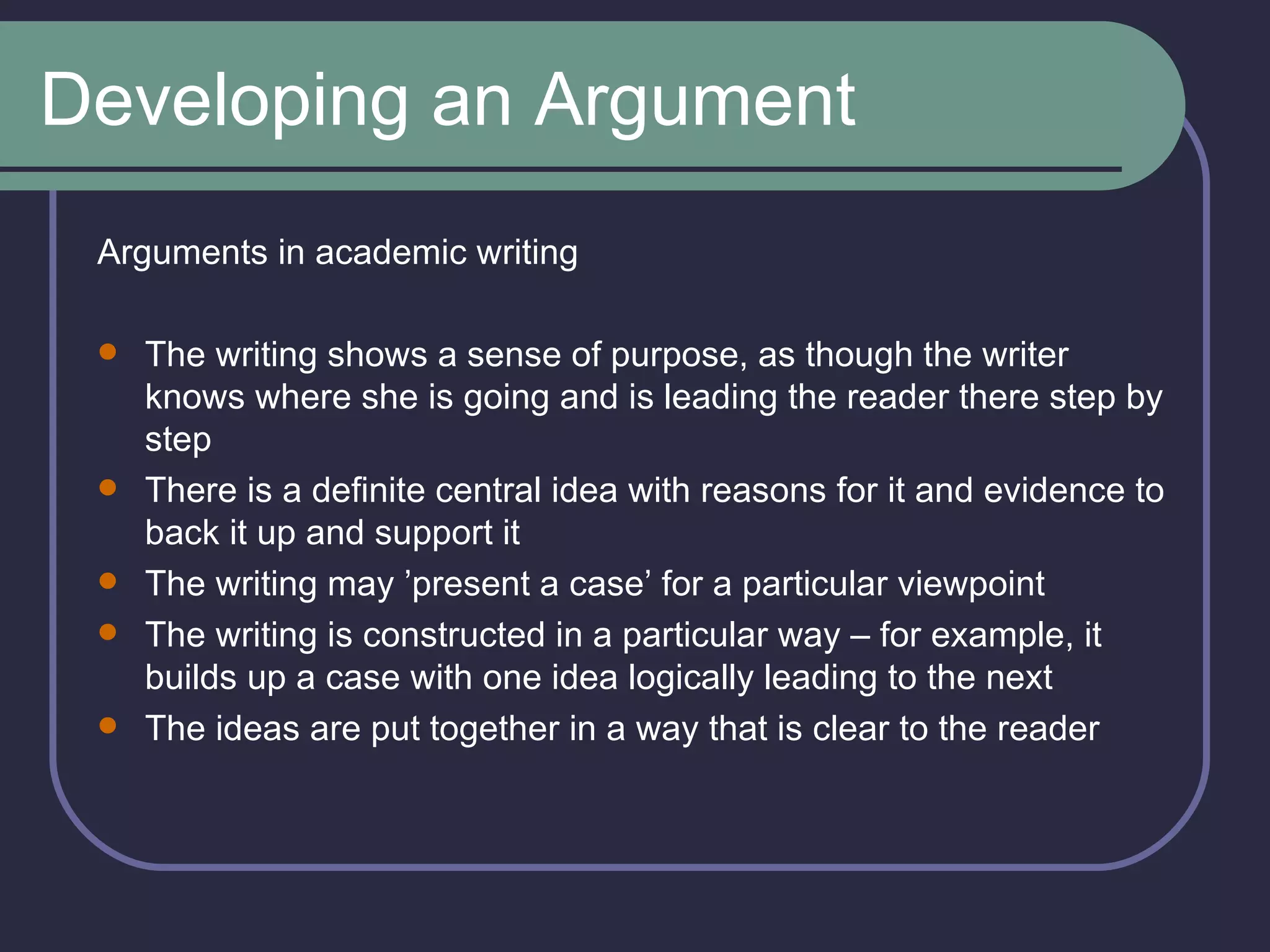 Developing an Argument

Arguments in academic writing

- The writing shows a sense of purpose, as though the writer knows where she is going and is leading the reader there step by step
- There is a definite central idea with reasons for it and evidence to back it up and support it
- The writing may ’present a case’ for a particular viewpoint
- The writing is constructed in a particular way – for example, it builds up a case with one idea logically leading to the next
- The ideas are put together in a way that is clear to the reader